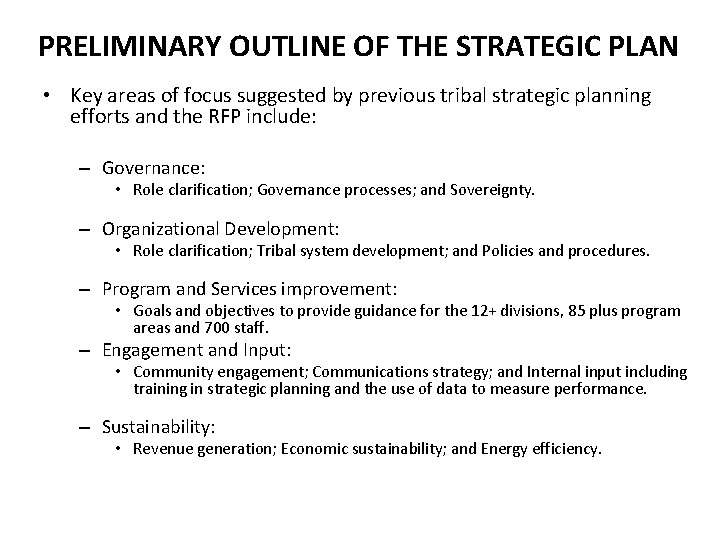 PRELIMINARY OUTLINE OF THE STRATEGIC PLAN

• Key areas of focus suggested by previous tribal strategic planning efforts and the RFP include:

– Governance:
• Role clarification; Governance processes; and Sovereignty.

– Organizational Development:
• Role clarification; Tribal system development; and Policies and procedures.

– Program and Services improvement:
• Goals and objectives to provide guidance for the 12+ divisions, 85 plus program areas and 700 staff.

– Engagement and Input:
• Community engagement; Communications strategy; and Internal input including training in strategic planning and the use of data to measure performance.

– Sustainability:
• Revenue generation; Economic sustainability; and Energy efficiency.